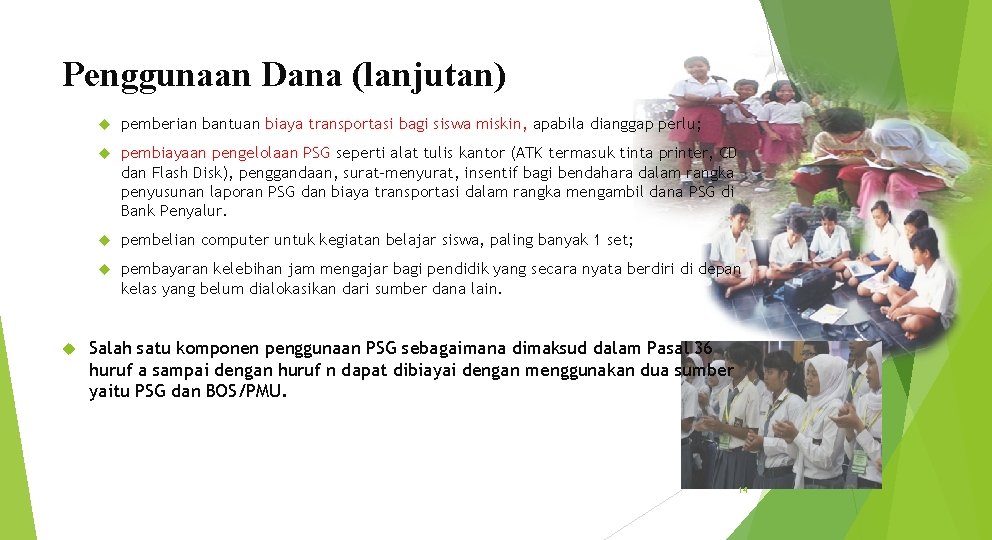 Penggunaan Dana (lanjutan)

pemberian bantuan biaya transportasi bagi siswa miskin, apabila dianggap perlu;

pembiayaan pengelolaan PSG seperti alat tulis kantor (ATK termasuk tinta printer, CD dan Flash Disk), penggandaan, surat-menyurat, insentif bagi bendahara dalam rangka penyusunan laporan PSG dan biaya transportasi dalam rangka mengambil dana PSG di Bank Penyalur.

pembelian computer untuk kegiatan belajar siswa, paling banyak 1 set;

pembayaran kelebihan jam mengajar bagi pendidik yang secara nyata berdiri di depan kelas yang belum dialokasikan dari sumber dana lain.

Salah satu komponen penggunaan PSG sebagaimana dimaksud dalam Pasal 36 huruf a sampai dengan huruf n dapat dibiayai dengan menggunakan dua sumber yaitu PSG dan BOS/PMU.

14